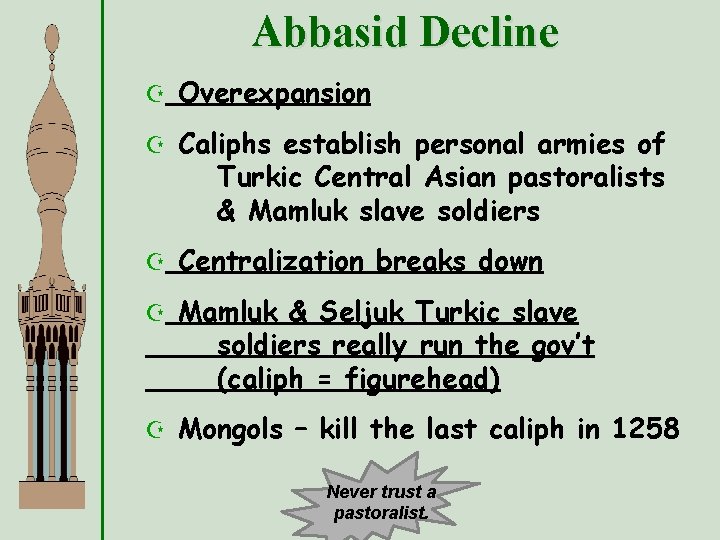 Abbasid Decline

☪ Overexpansion

☪ Caliphs establish personal armies of Turkic Central Asian pastoralists & Mamluk slave soldiers

☪ Centralization breaks down

☪ Mamluk & Seljuk Turkic slave soldiers really run the gov't (caliph = figurehead)

☪ Mongols – kill the last caliph in 1258

Never trust a pastoralist.